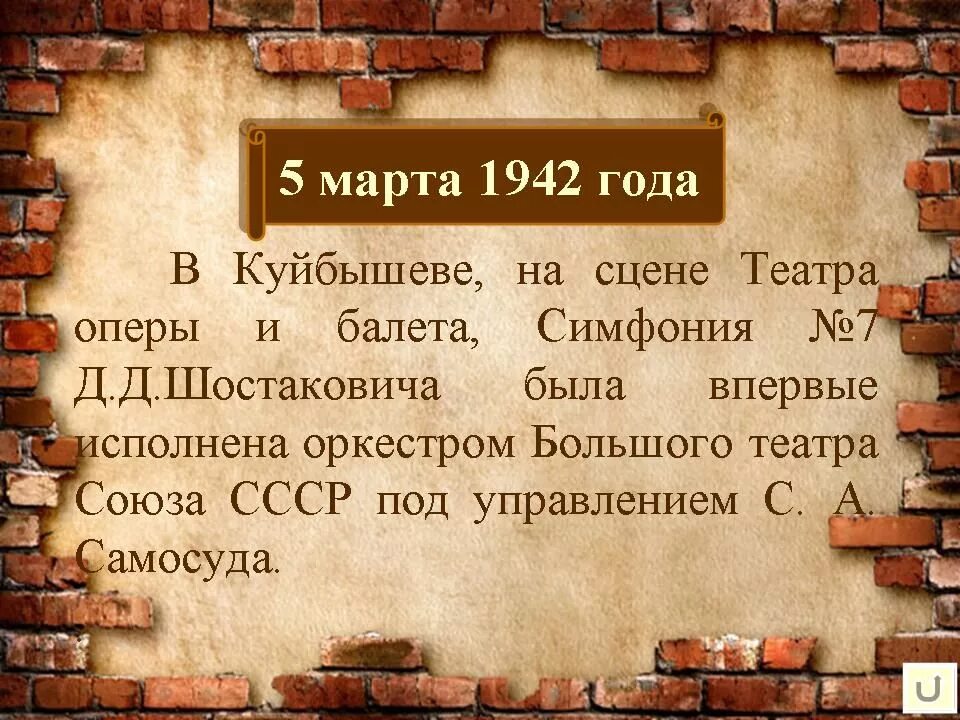 5 марта 1942 года

В Куйбышеве, на сцене Театра оперы и балета, Симфония №7 Д.Д.Шостаковича была впервые исполнена оркестром Большого театра Союза СССР под управлением С. А. Самосуда.